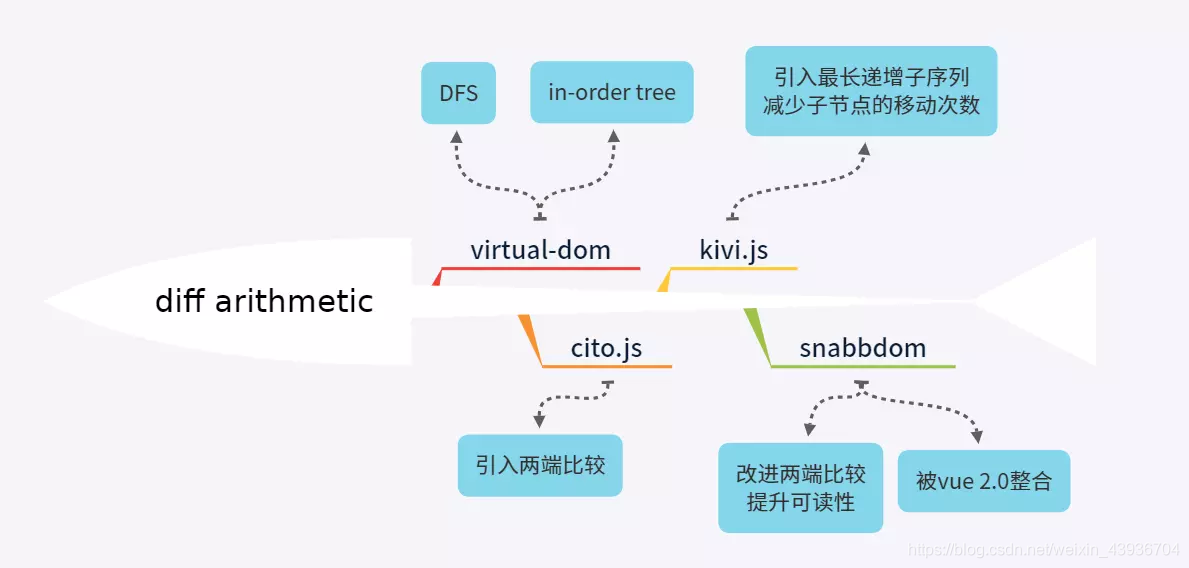 DFS

in-order tree

引入最长递增子序列
减少子节点的移动次数

virtual-dom

kivi.js

diff arithmetic

cito.js

snabbdom

引入两端比较

改进两端比较
提升可读性

被vue 2.0整合

https://blog.csdn.net/weixin_43936704